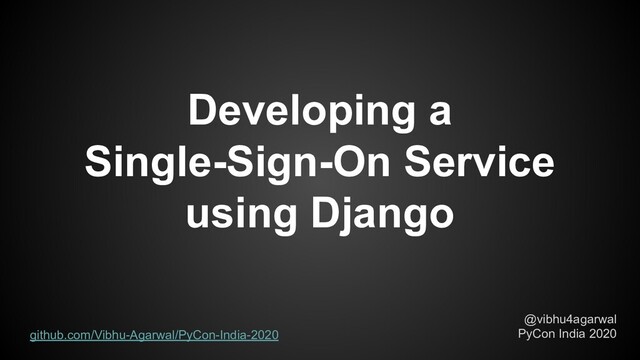 Developing a
Single-Sign-On Service
using Django

github.com/Vibhu-Agarwal/PyCon-India-2020

@vibhu4agarwal
PyCon India 2020